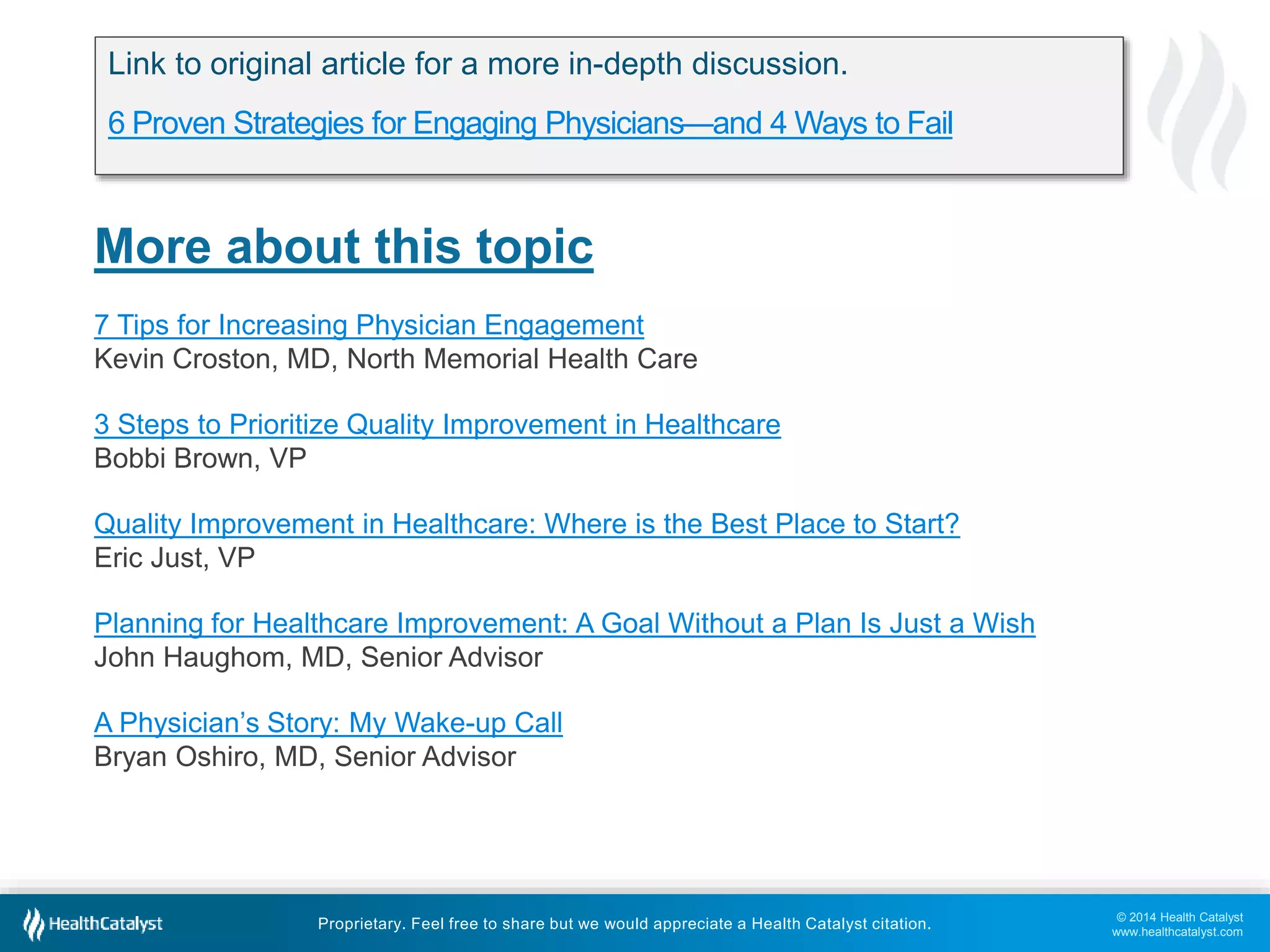 Link to original article for a more in-depth discussion.

6 Proven Strategies for Engaging Physicians—and 4 Ways to Fail

More about this topic

7 Tips for Increasing Physician Engagement
Kevin Croston, MD, North Memorial Health Care

3 Steps to Prioritize Quality Improvement in Healthcare
Bobbi Brown, VP

Quality Improvement in Healthcare: Where is the Best Place to Start?
Eric Just, VP

Planning for Healthcare Improvement: A Goal Without a Plan Is Just a Wish
John Haughom, MD, Senior Advisor

A Physician's Story: My Wake-up Call
Bryan Oshiro, MD, Senior Advisor

HealthCatalyst

Proprietary. Feel free to share but we would appreciate a Health Catalyst citation.

© 2014 Health Catalyst
www.healthcatalyst.com